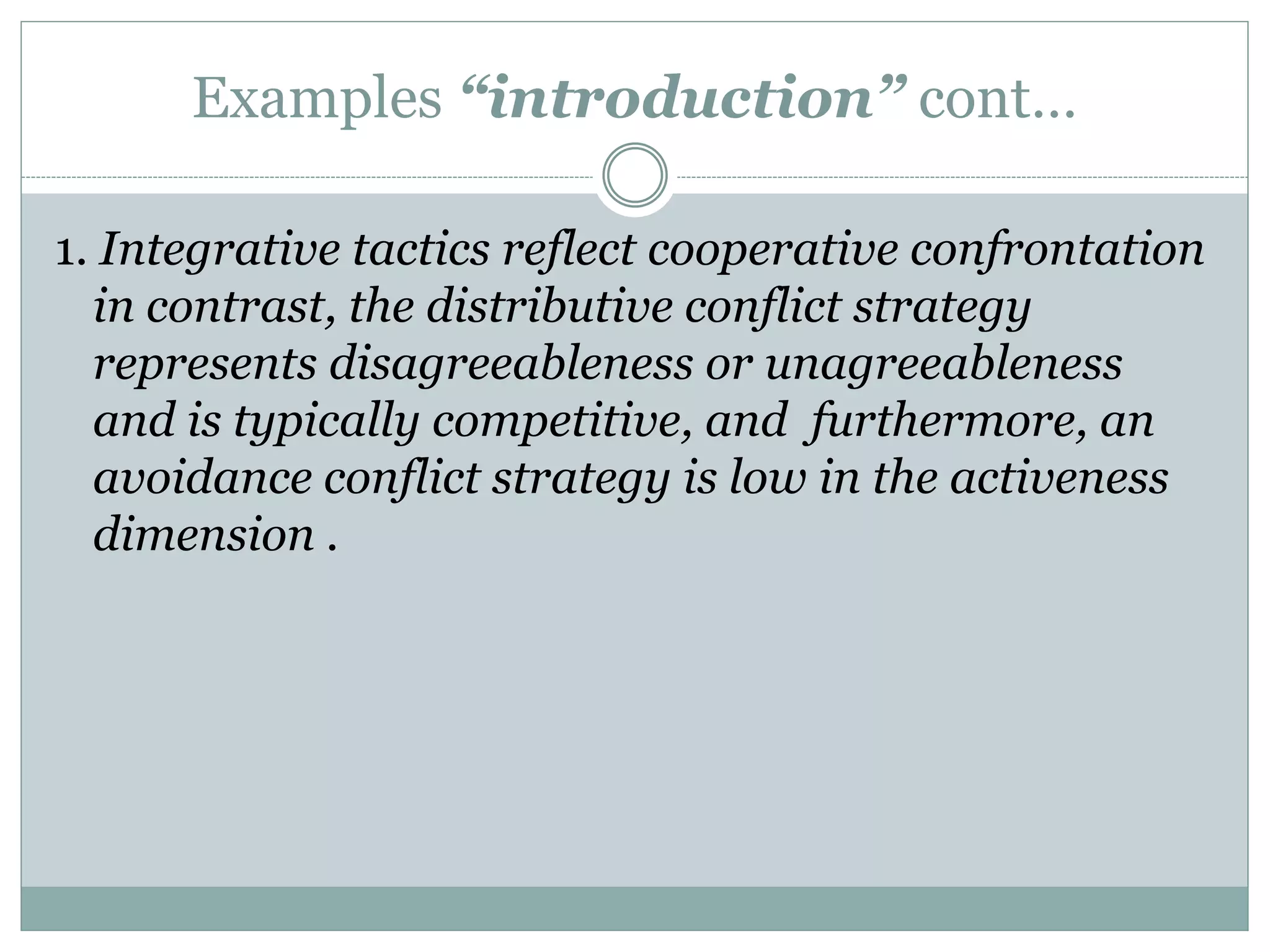 Examples “introduction” cont…

1. Integrative tactics reflect cooperative confrontation in contrast, the distributive conflict strategy represents disagreeableness or unagreeableness and is typically competitive, and furthermore, an avoidance conflict strategy is low in the activeness dimension .